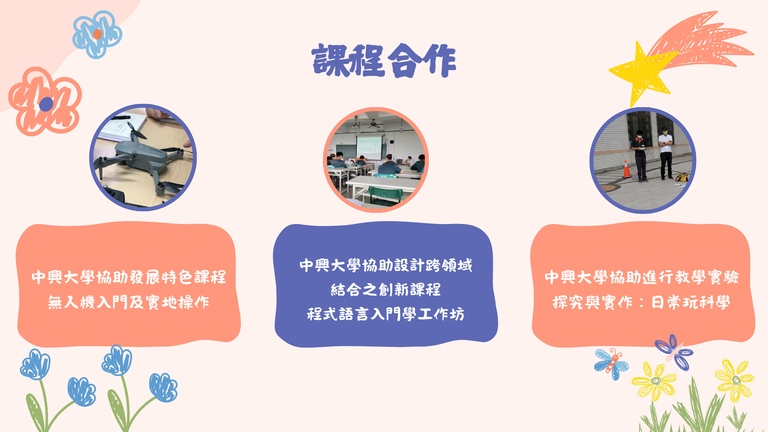 課程合作

中興大學協助發展特色課程
無人機入門及實地操作

中興大學協助設計跨領域
結合之創新課程
程式語言入門學工作坊

中興大學協助進行教學實驗
探究與實作：日常玩科學